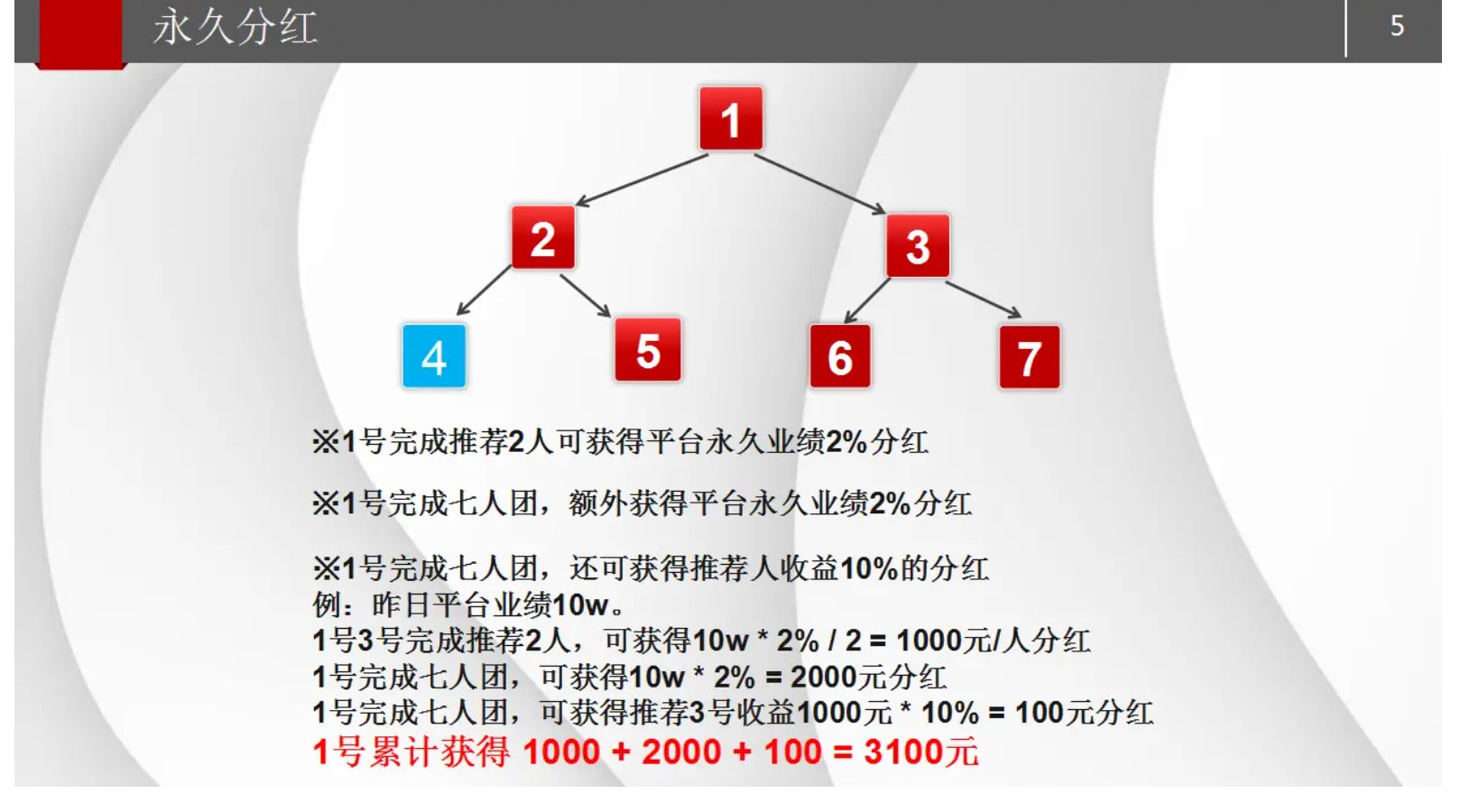 永久分红

5

1

2

3

4

5

6

7

※1号完成推荐2人可获得平台永久业绩2%分红

※1号完成七人团，额外获得平台永久业绩2%分红

※1号完成七人团，还可获得推荐人收益10%的分红
例：昨日平台业绩10w。
1号3号完成推荐2人，可获得10w * 2% / 2 = 1000元/人分红
1号完成七人团，可获得10w * 2% = 2000元分红
1号完成七人团，可获得推荐3号收益1000元 * 10% = 100元分红
1号累计获得 1000 + 2000 + 100 = 3100元